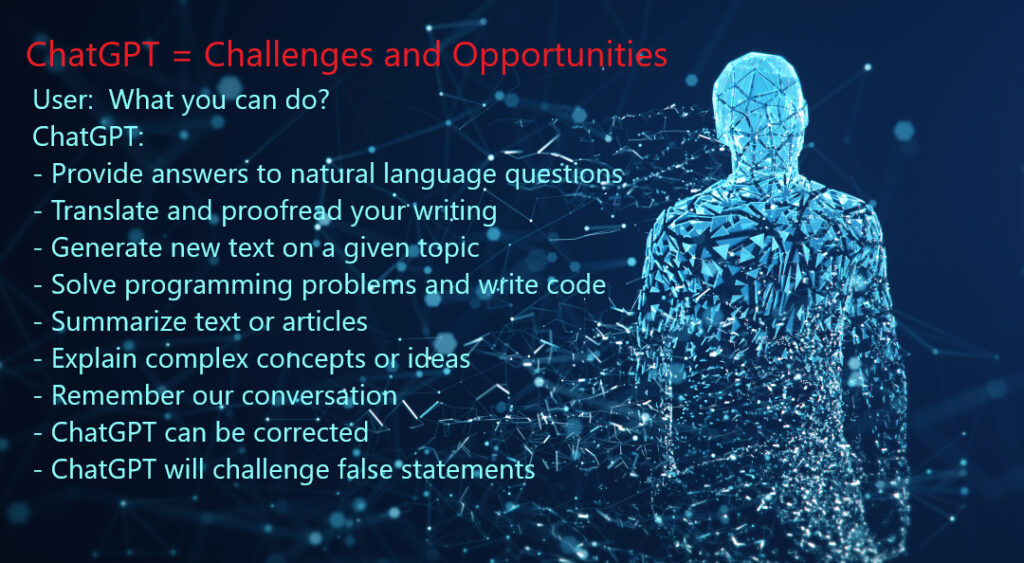 ChatGPT = Challenges and Opportunities

User: What you can do?
ChatGPT:
- Provide answers to natural language questions
- Translate and proofread your writing
- Generate new text on a given topic
- Solve programming problems and write code
- Summarize text or articles
- Explain complex concepts or ideas
- Remember our conversation
- ChatGPT can be corrected
- ChatGPT will challenge false statements